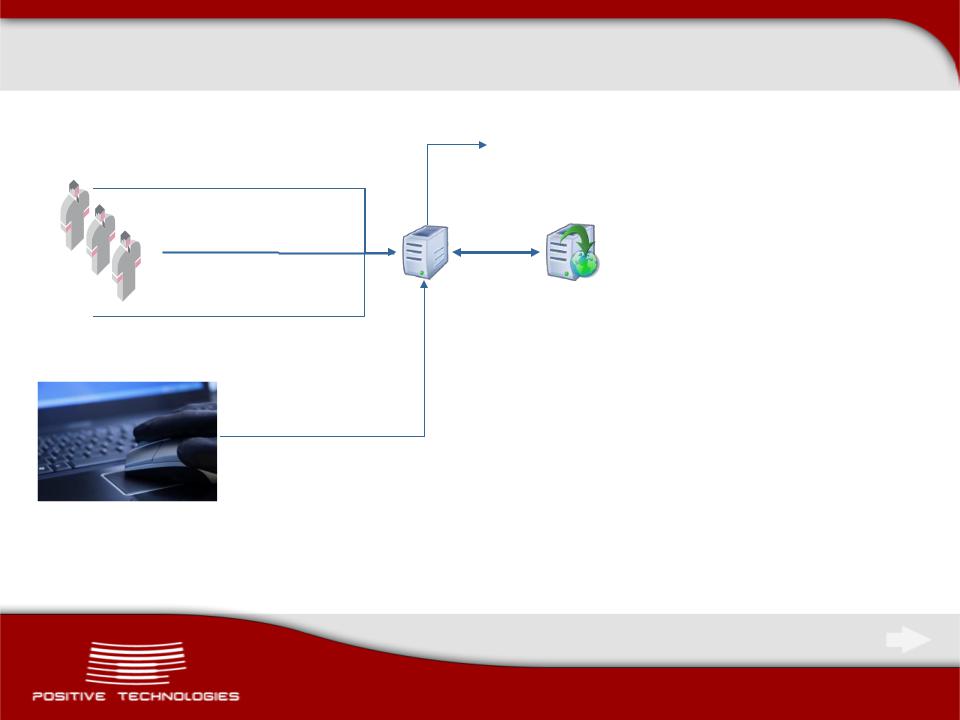 POSITIVE TECHNOLOGIES